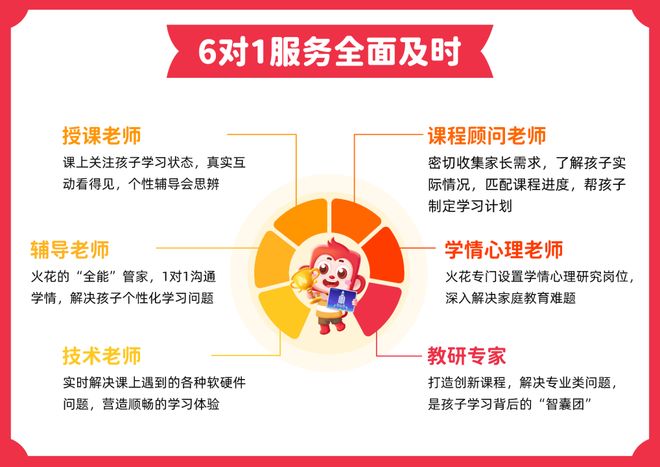 6对1服务全面及时

授课老师
课上关注孩子学习状态，真实互动看得见，个性辅导会思辨

辅导老师
火花的“全能”管家，1对1沟通学情，解决孩子个性化学习问题

技术老师
实时解决课上遇到的各种软硬件问题，营造顺畅的学习体验

课程顾问老师
密切收集家长需求，了解孩子实际情况，匹配课程进度，帮孩子制定学习计划

学情心理老师
火花专门设置学情心理研究岗位，深入解决家庭教育难题

教研专家
打造创新课程，解决专业类问题，是孩子学习背后的“智囊团”